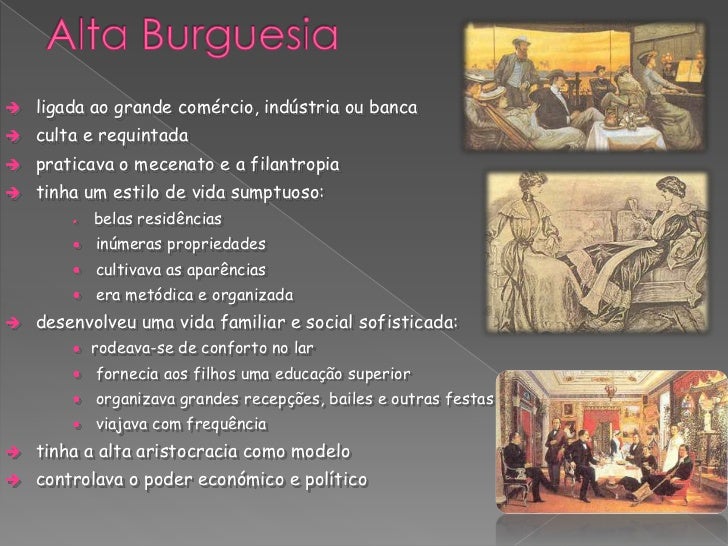 Alta Burguesia

ligada ao grande comércio, indústria ou banca
culta e requintada
praticava o mecenato e a filantropia
tinha um estilo de vida sumptuoso:
belas residências
inúmeras propriedades
cultivava as aparências
era metódica e organizada
desenvolveu uma vida familiar e social sofisticada:
rodeava-se de conforto no lar
fornecia aos filhos uma educação superior
organizava grandes recepções, bailes e outras festas
viajava com frequência
tinha a alta aristocracia como modelo
controlava o poder económico e político